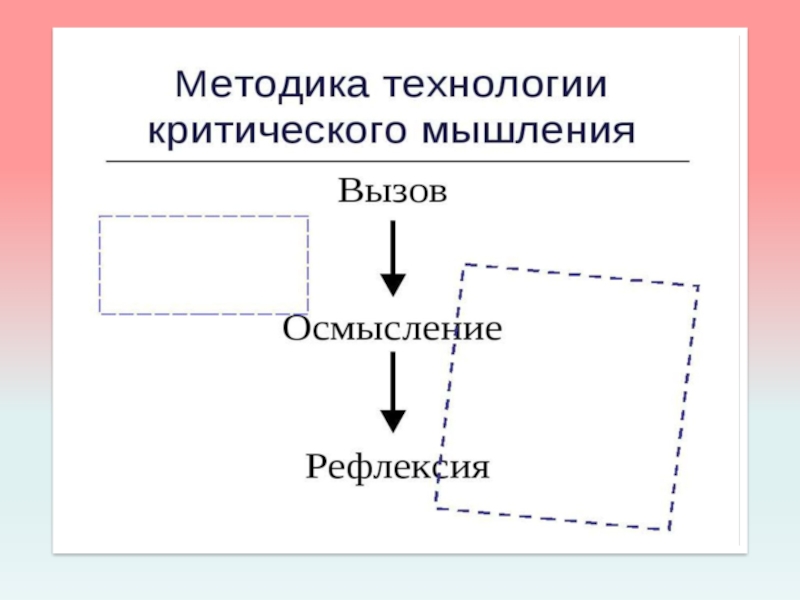 Методика технологии критического мышления

Вызов

Осмысление

Рефлексия